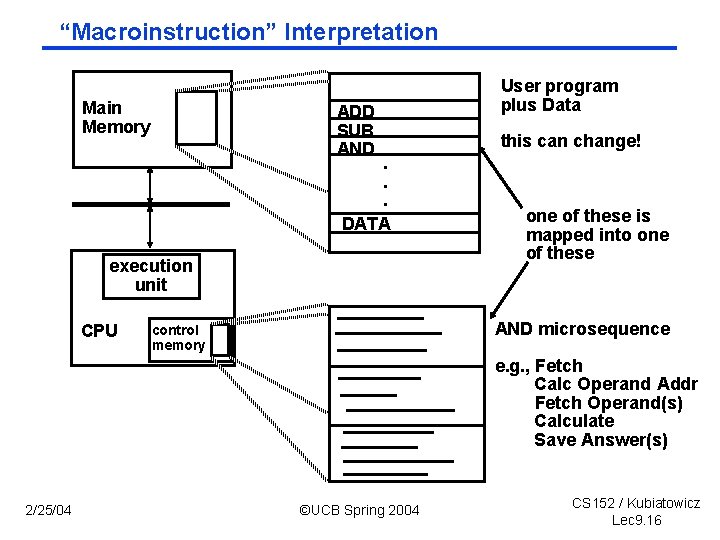 “Macroinstruction” Interpretation

Main Memory

ADD
SUB
AND
.
.
.
DATA

User program plus Data

this can change!

one of these is mapped into one of these

execution unit

CPU

control memory

AND microsequence

e.g., Fetch
Calc Operand Addr
Fetch Operand(s)
Calculate
Save Answer(s)

2/25/04

©UCB Spring 2004

CS152 / Kubiatowicz
Lec9.16